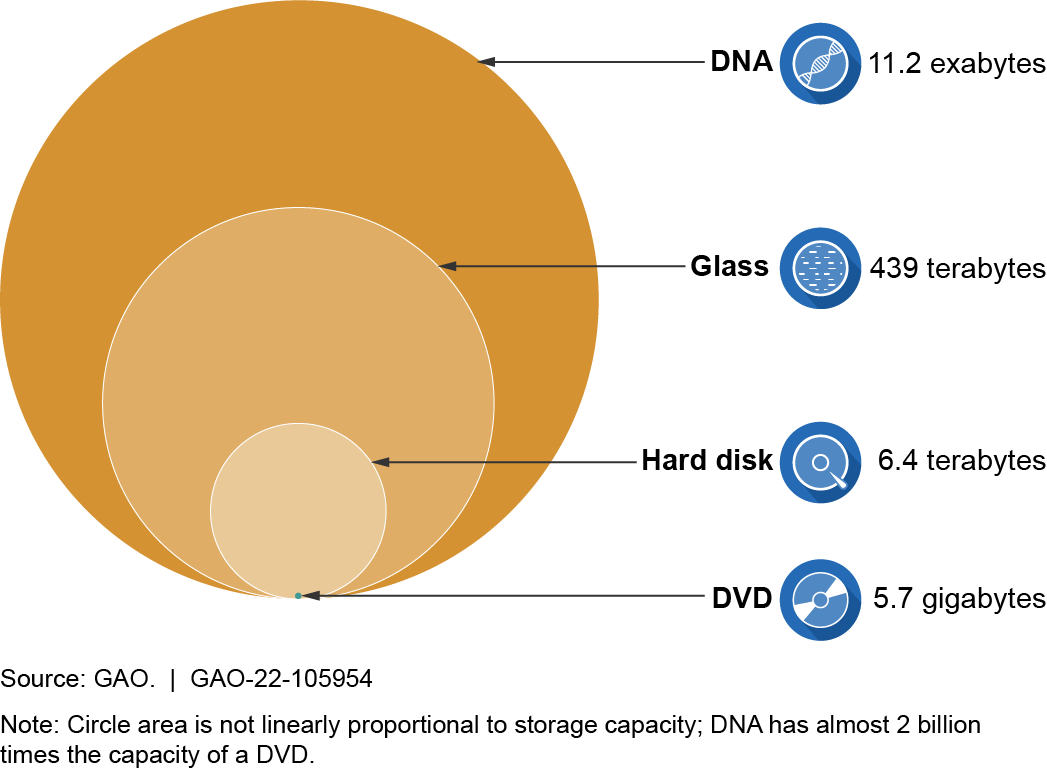 DNA 11.2 exabytes

Glass 439 terabytes

Hard disk 6.4 terabytes

DVD 5.7 gigabytes

Source: GAO. | GAO-22-105954

Note: Circle area is not linearly proportional to storage capacity; DNA has almost 2 billion times the capacity of a DVD.